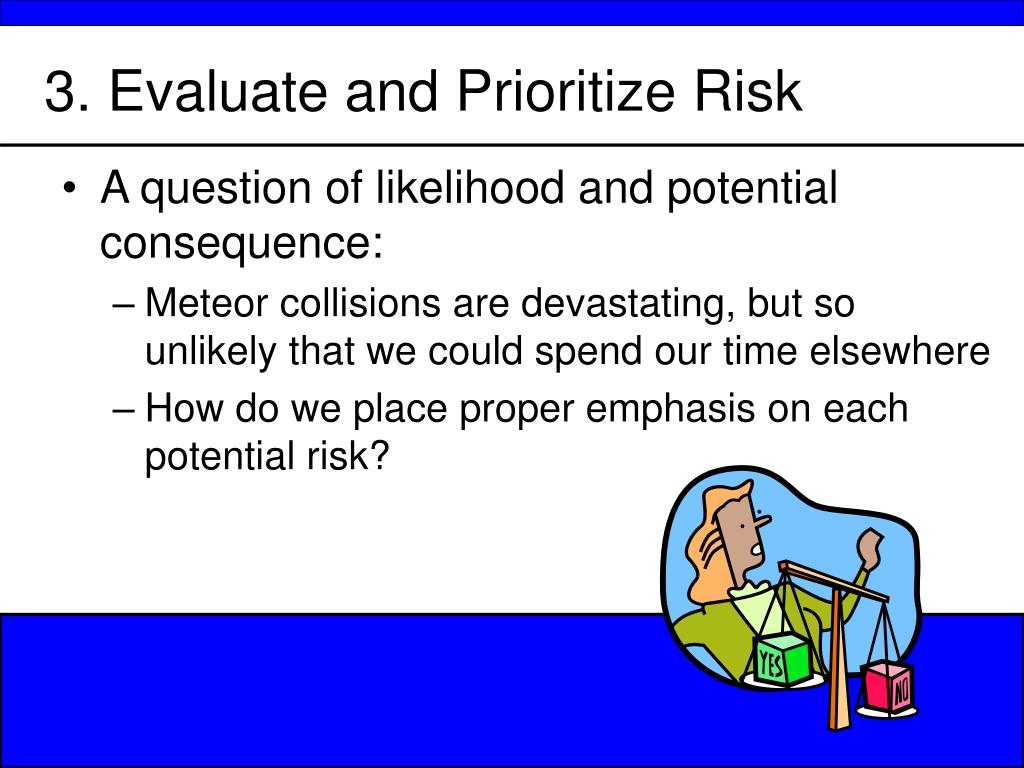 3. Evaluate and Prioritize Risk

• A question of likelihood and potential consequence:

– Meteor collisions are devastating, but so unlikely that we could spend our time elsewhere

– How do we place proper emphasis on each potential risk?

YES

NO